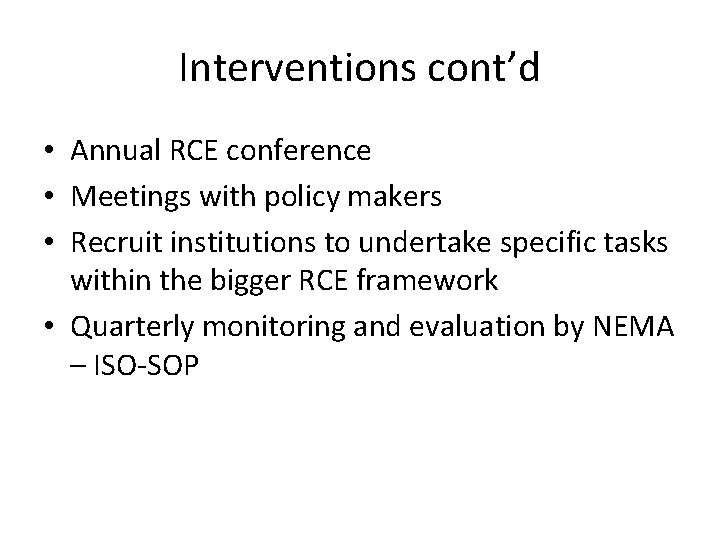 Interventions cont’d

• Annual RCE conference
• Meetings with policy makers
• Recruit institutions to undertake specific tasks within the bigger RCE framework
• Quarterly monitoring and evaluation by NEMA – ISO-SOP